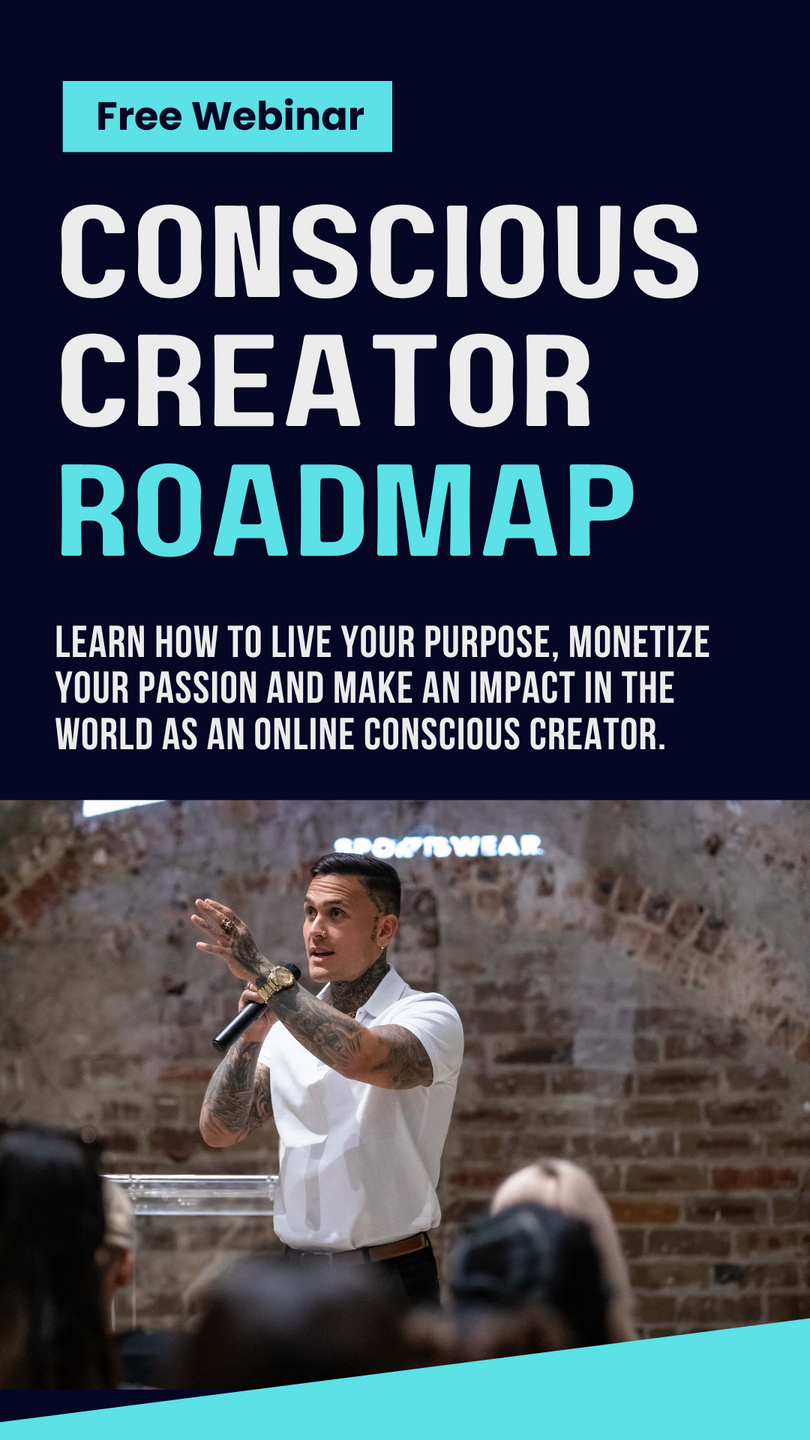 Free Webinar

CONSCIOUS CREATOR ROADMAP

LEARN HOW TO LIVE YOUR PURPOSE, MONETIZE YOUR PASSION AND MAKE AN IMPACT IN THE WORLD AS AN ONLINE CONSCIOUS CREATOR.

SPORTSWEAR